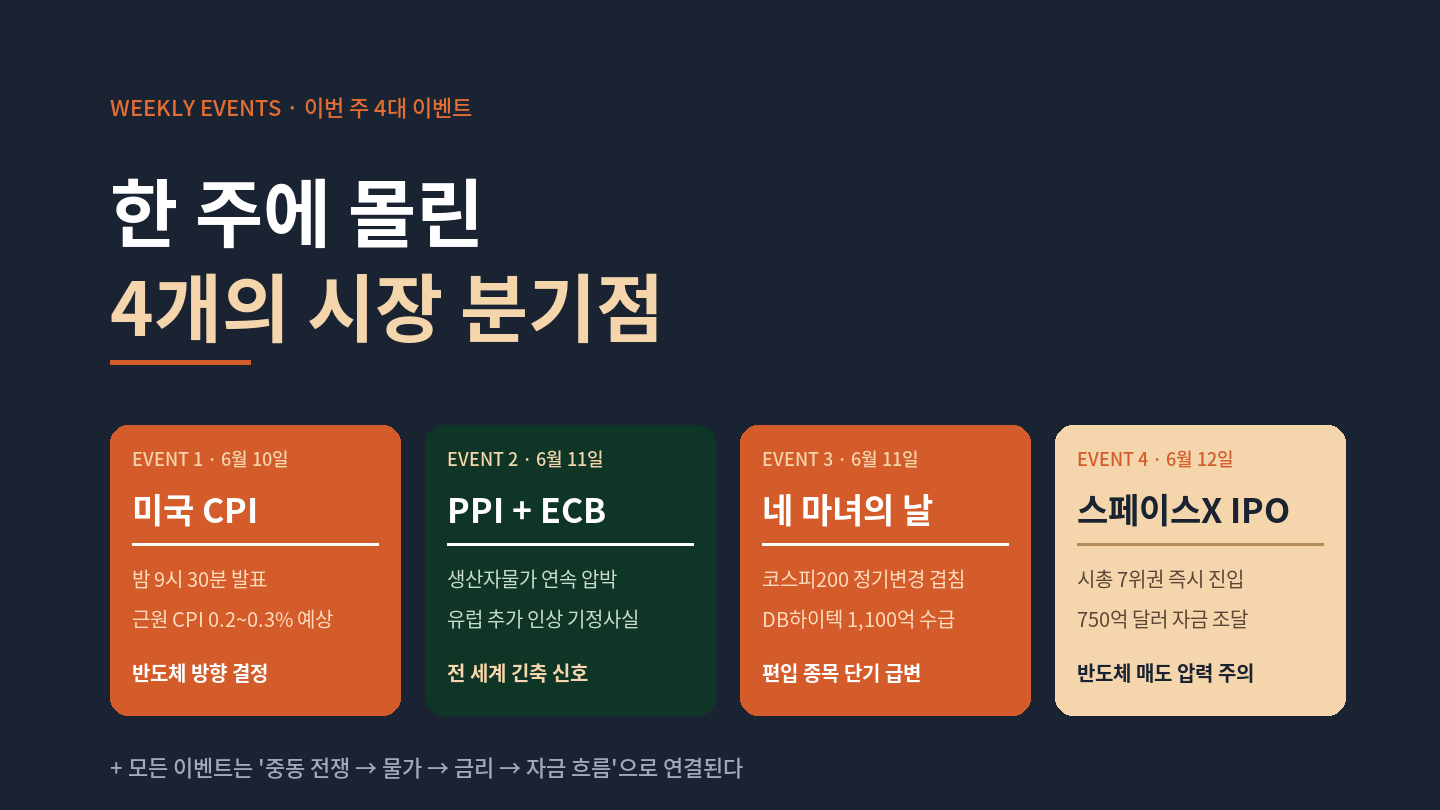 WEEKLY EVENTS · 이번 주 4대 이벤트

한 주에 몰린
4개의 시장 분기점

EVENT 1 · 6월 10일
미국 CPI
밤 9시 30분 발표
근원 CPI 0.2~0.3% 예상
반도체 방향 결정

EVENT 2 · 6월 11일
PPI + ECB
생산자물가 연속 압박
유럽 추가 인상 기정사실
전 세계 긴축 신호

EVENT 3 · 6월 11일
네 마녀의 날
코스피200 정기변경 겹침
DB하이텍 1,100억 수급
편입 종목 단기 급변

EVENT 4 · 6월 12일
스페이스X IPO
시총 7위권 즉시 진입
750억 달러 자금 조달
반도체 매도 압력 주의

+ 모든 이벤트는 '중동 전쟁 → 물가 → 금리 → 자금 흐름'으로 연결된다